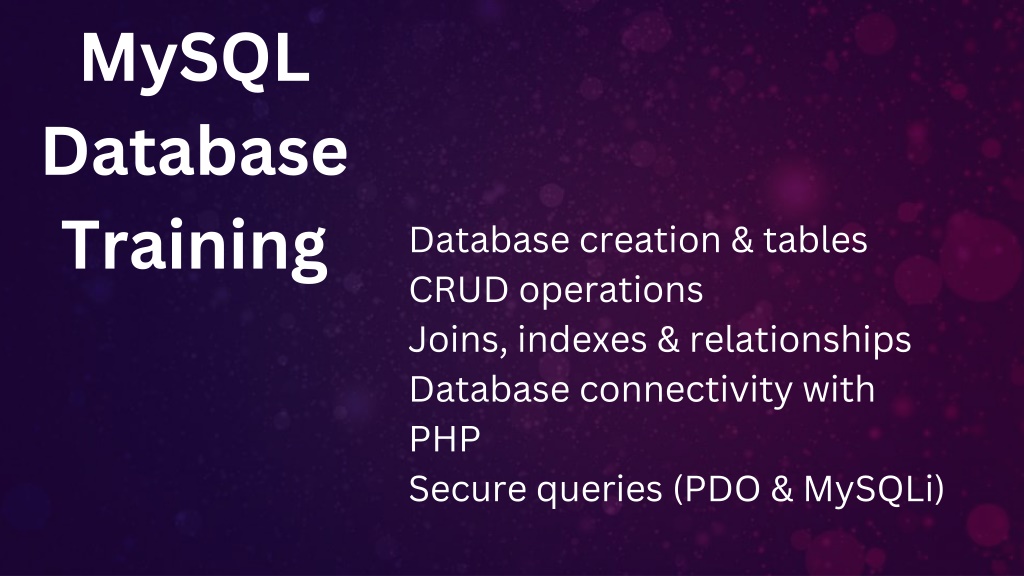 MySQL Database Training

Database creation & tables
CRUD operations
Joins, indexes & relationships
Database connectivity with PHP
Secure queries (PDO & MySQLi)